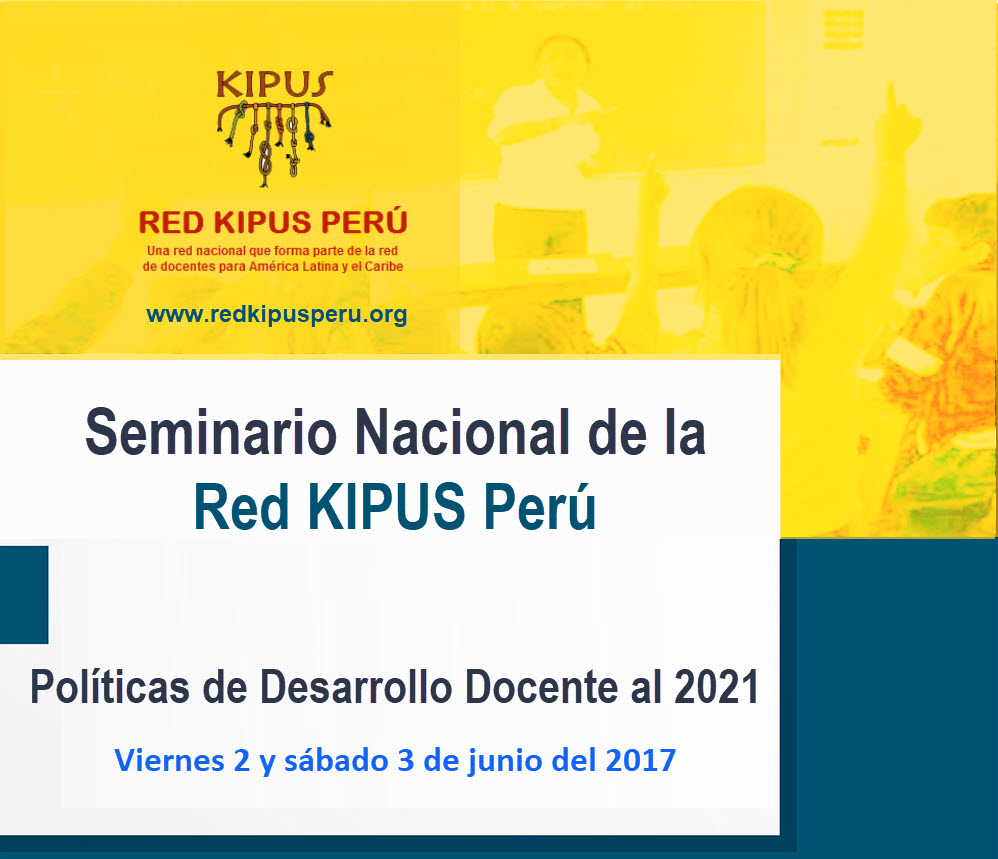 KIPUS

RED KIPUS PERÚ

Una red nacional que forma parte de la red de docentes para América Latina y el Caribe

www.redkipusperu.org

Seminario Nacional de la Red KIPUS Perú

Políticas de Desarrollo Docente al 2021

Viernes 2 y sábado 3 de junio del 2017